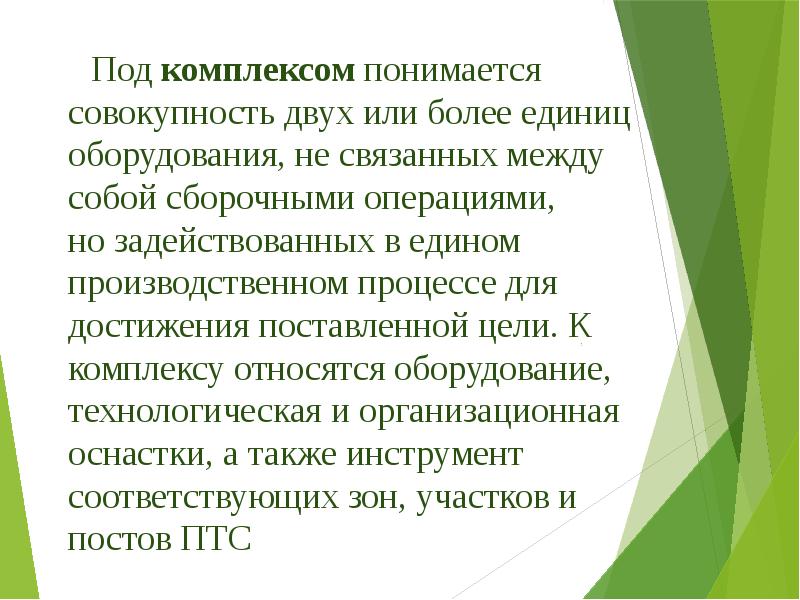 Под комплексом понимается совокупность двух или более единиц оборудования, не связанных между собой сборочными операциями, но задействованных в едином производственном процессе для достижения поставленной цели. К комплексу относятся оборудование, технологическая и организационная оснастки, а также инструмент соответствующих зон, участков и постов ПТС